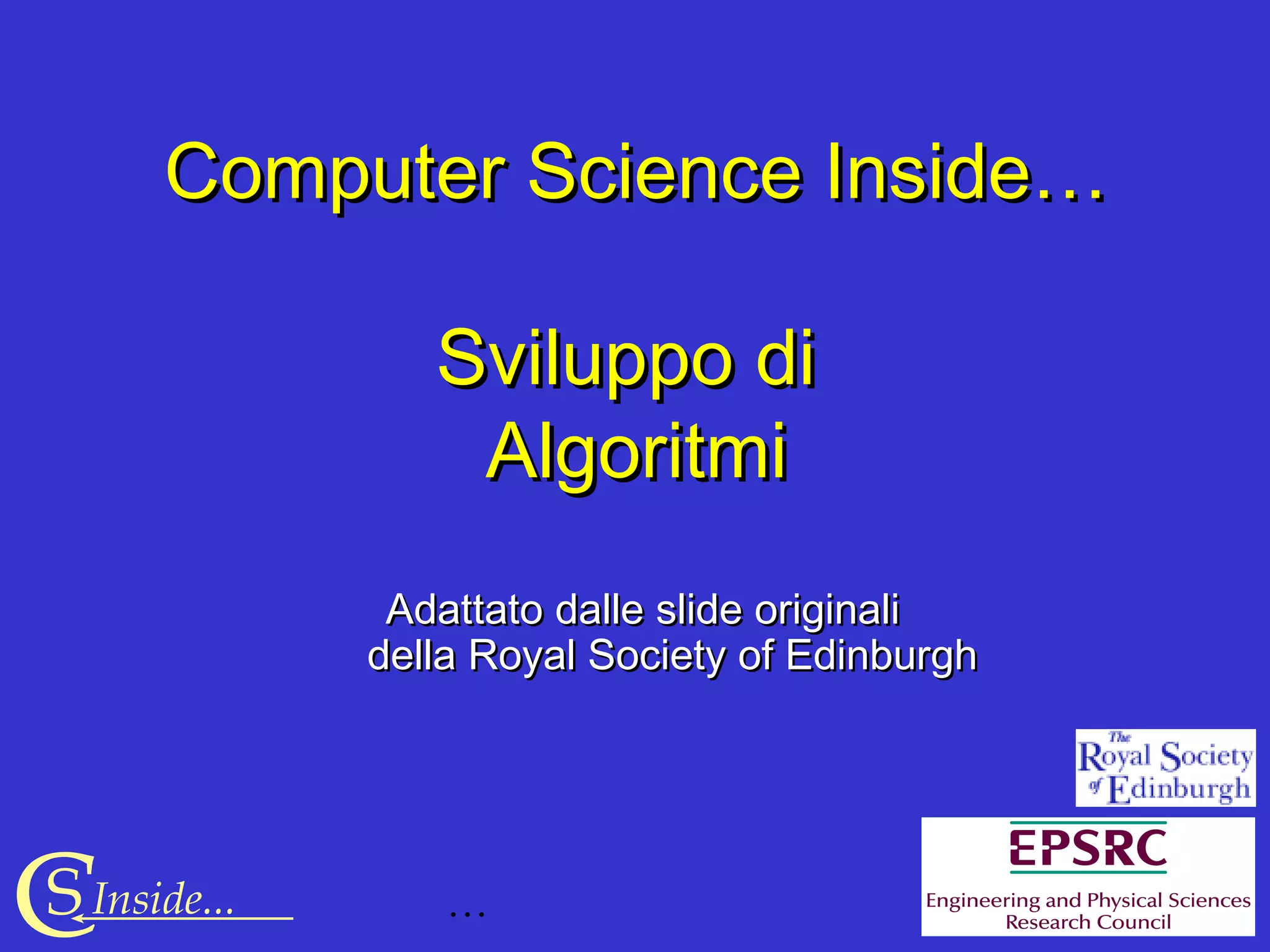 Computer Science Inside…

Sviluppo di Algoritmi

Adattato dalle slide originali della Royal Society of Edinburgh

The Royal Society of Edinburgh

EPSRC

Engineering and Physical Sciences Research Council

CS Inside...

…